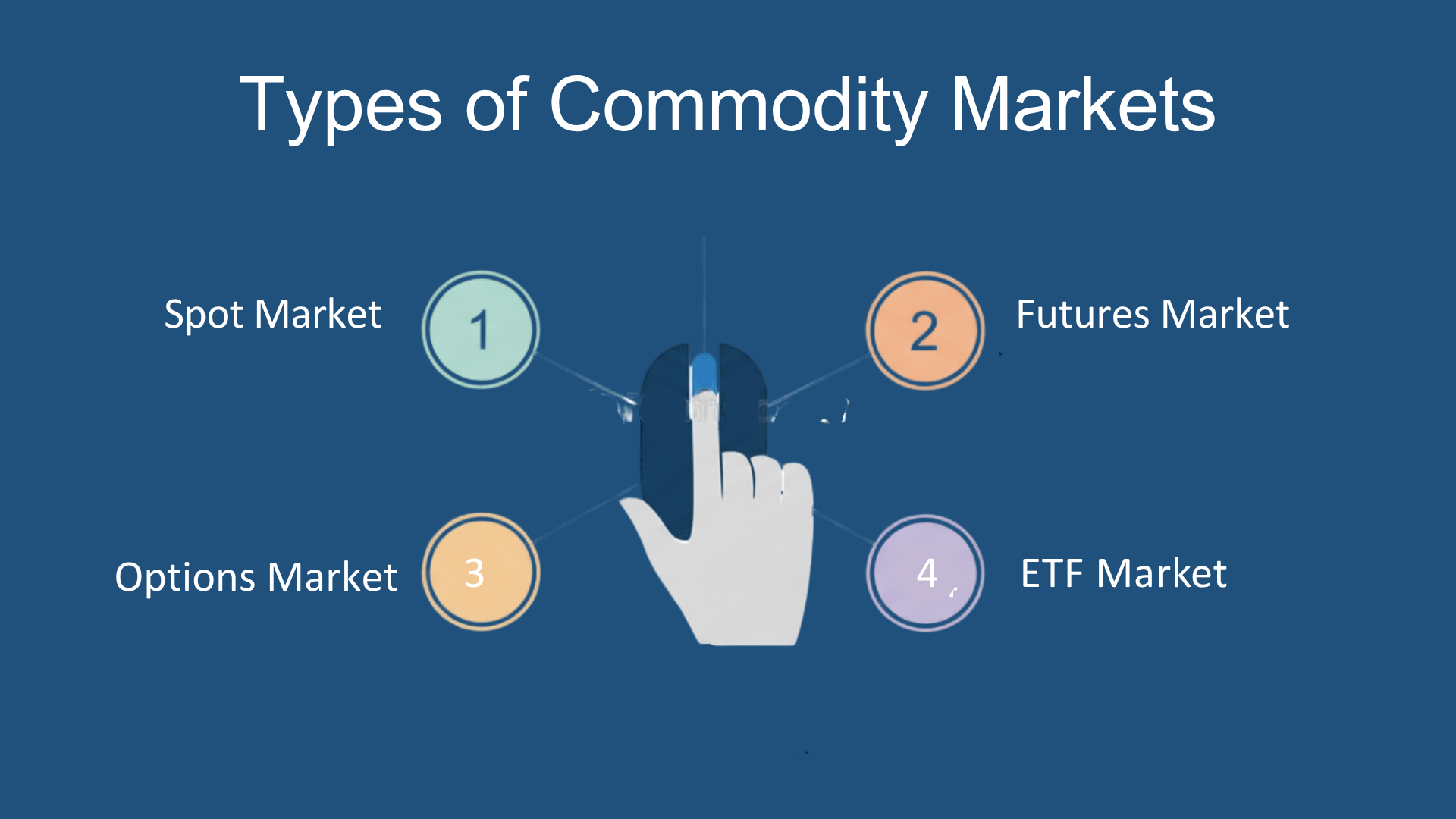 Types of Commodity Markets

Spot Market
1

2
Futures Market

Options Market
3

4
ETF Market